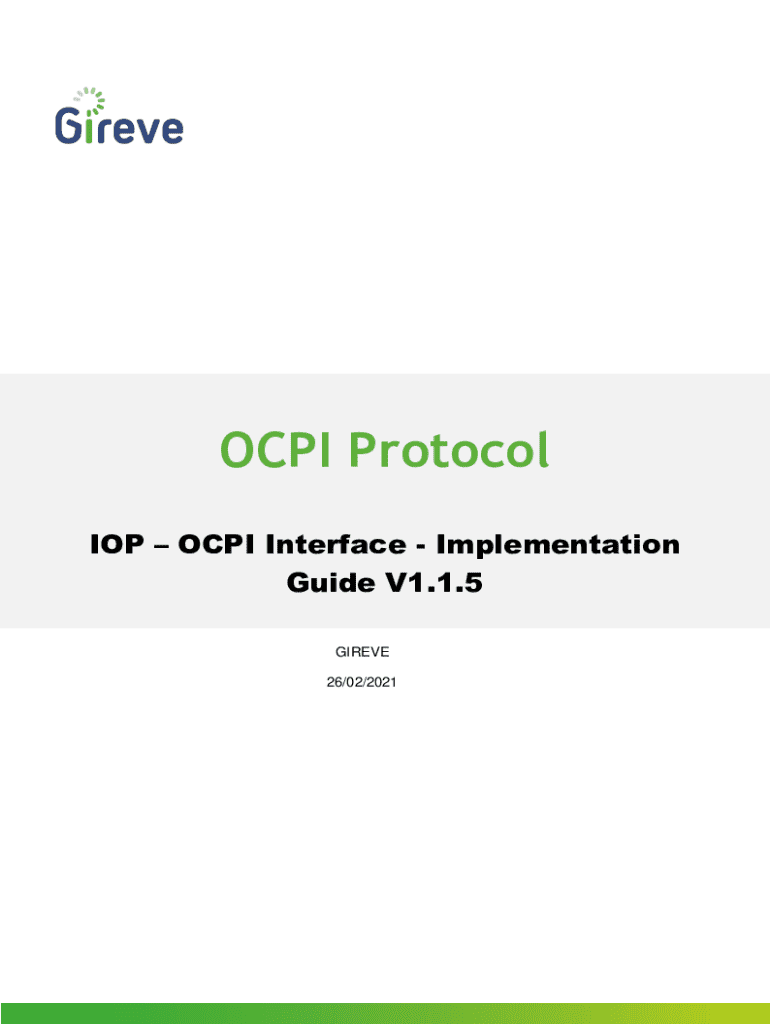 Gireve

OCPI Protocol

IOP – OCPI Interface - Implementation Guide V1.1.5

GIREVE

26/02/2021